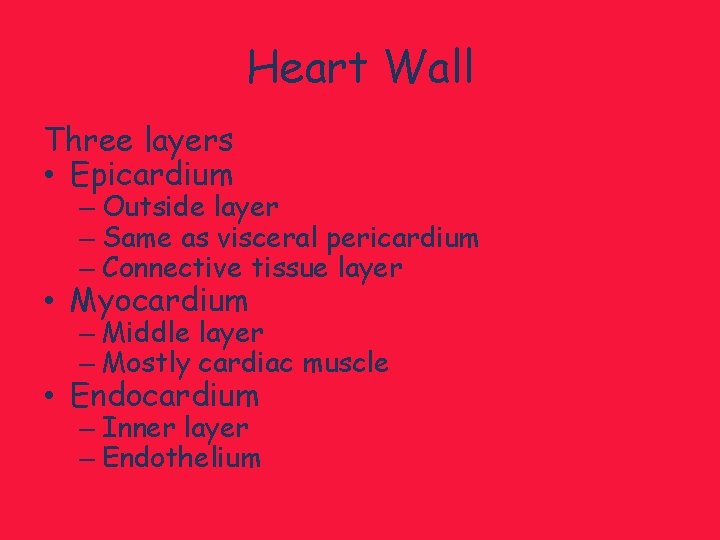 Heart Wall

Three layers
• Epicardium
– Outside layer
– Same as visceral pericardium
– Connective tissue layer
• Myocardium
– Middle layer
– Mostly cardiac muscle
• Endocardium
– Inner layer
– Endothelium